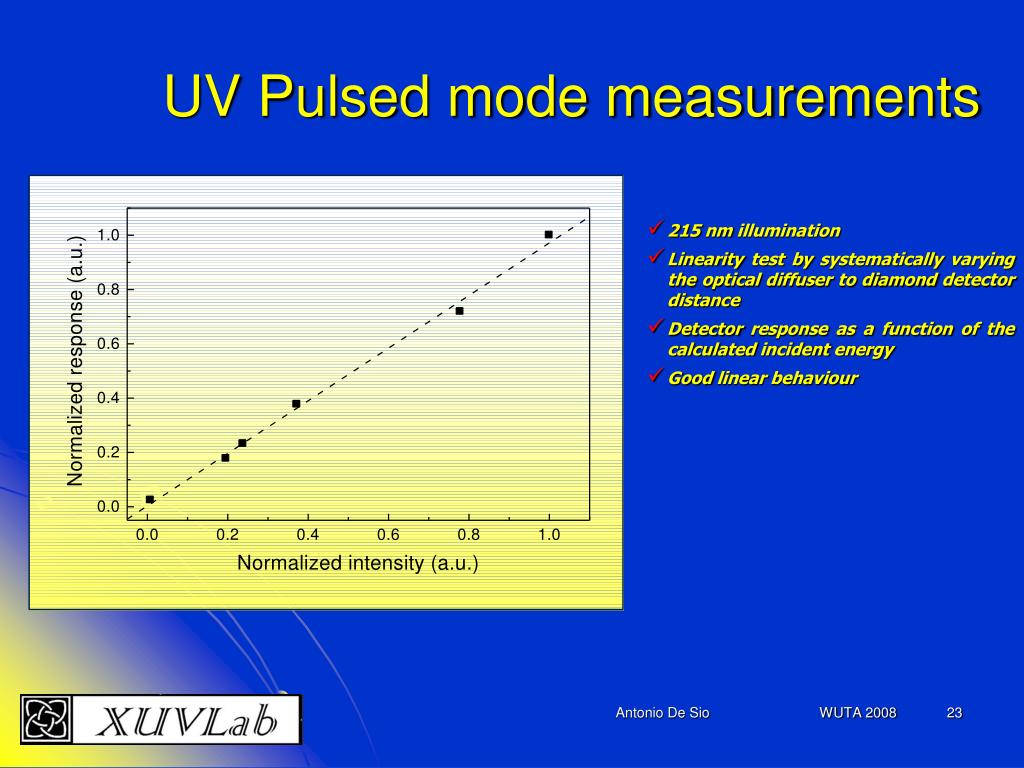 UV Pulsed mode measurements

Normalized response (a.u.)

1.0
0.8
0.6
0.4
0.2
0.0

0.0 0.2 0.4 0.6 0.8 1.0

Normalized intensity (a.u.)

✓ 215 nm illumination
✓ Linearity test by systematically varying the optical diffuser to diamond detector distance
✓ Detector response as a function of the calculated incident energy
✓ Good linear behaviour

XUVLab

Antonio De Sio

WUTA 2008

23